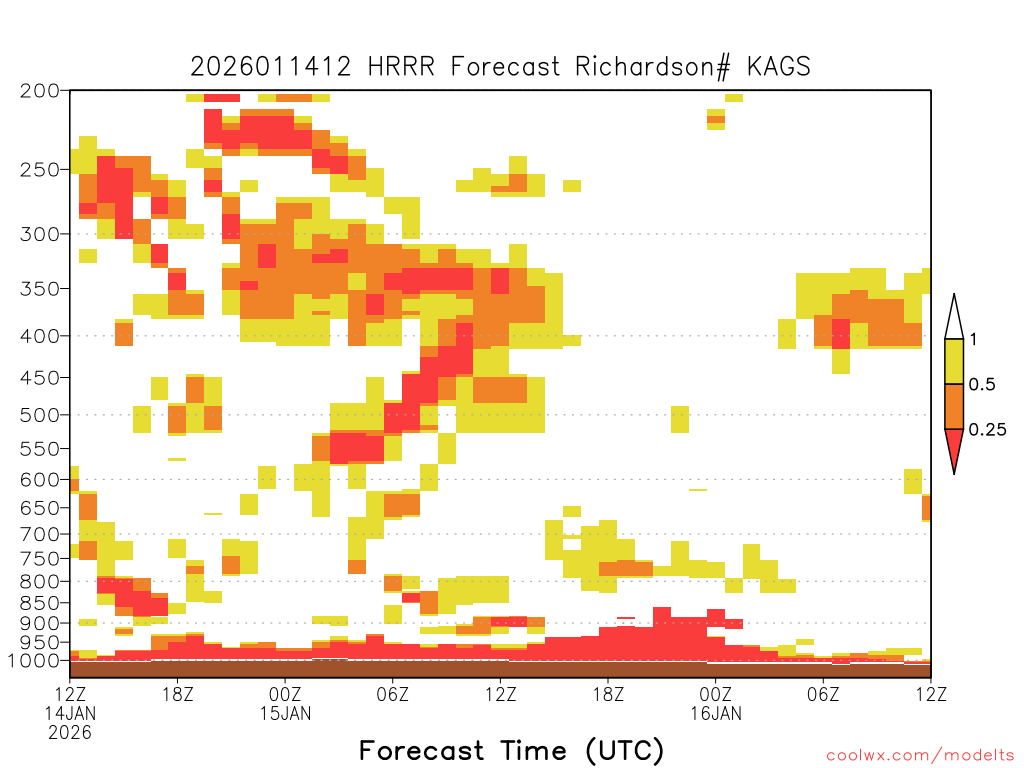 2026011412 HRRR Forecast Richardson# KAGS

200
250
300
350
400
450
500
550
600
650
700
750
800
850
900
950
1000

1
0.5
0.25

12Z
14JAN
2026
18Z
00Z
15JAN
06Z
12Z
18Z
00Z
16JAN
06Z
12Z

Forecast Time (UTC)

coolwx.com/modelts